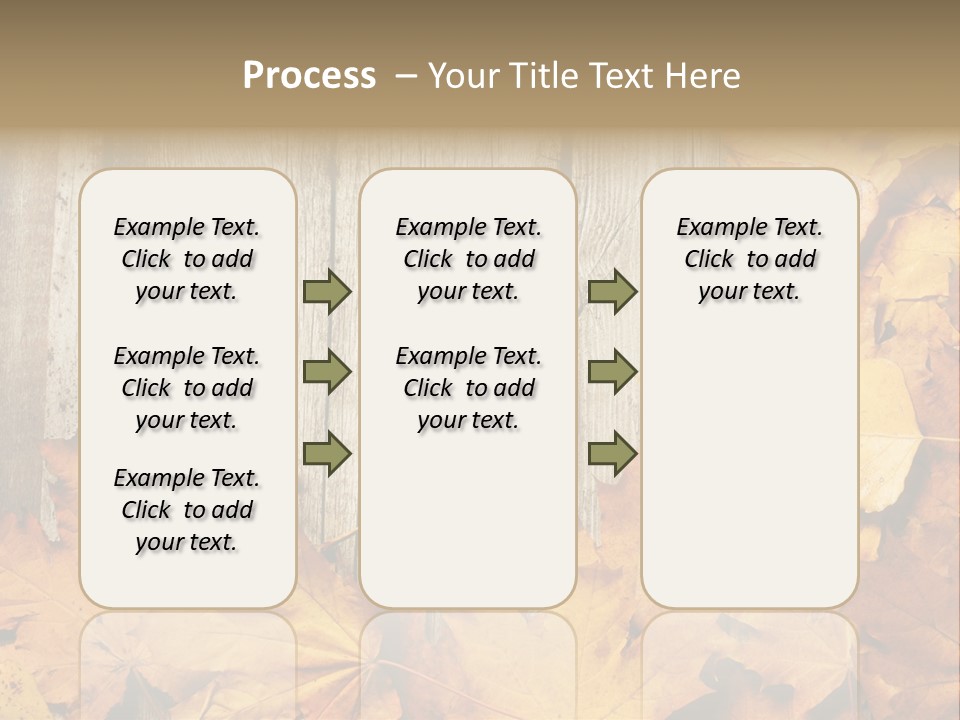 Process – Your Title Text Here

Example Text. Click to add your text.

Example Text. Click to add your text.

Example Text. Click to add your text.

Example Text. Click to add your text.

Example Text. Click to add your text.

Example Text. Click to add your text.